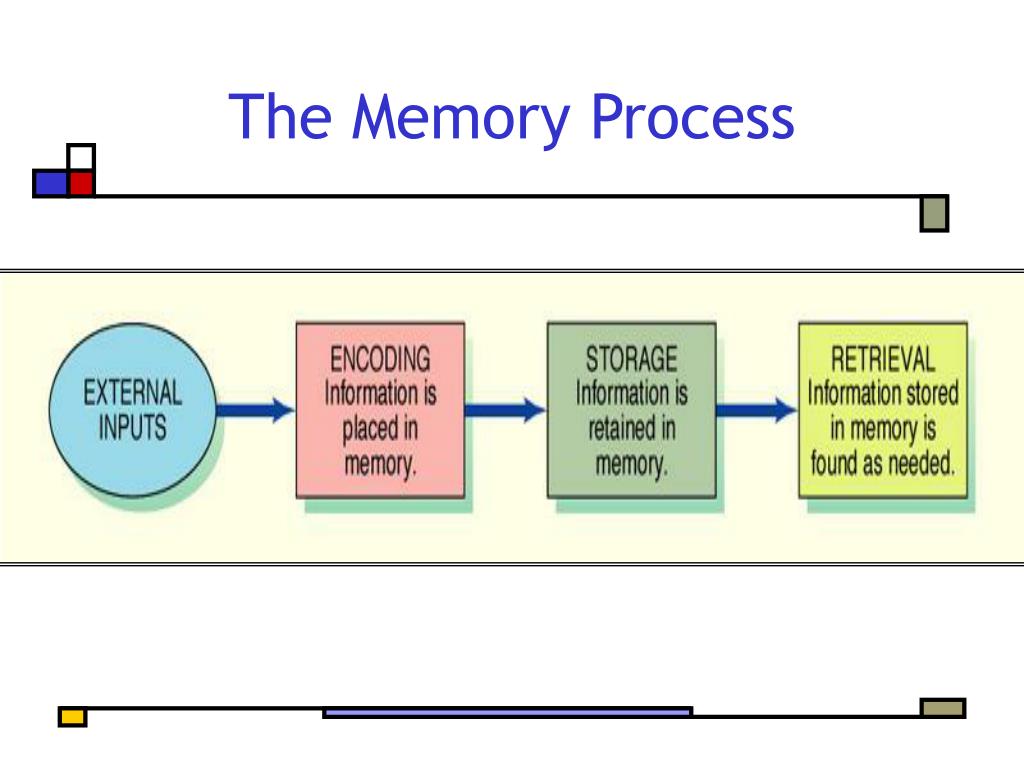 The Memory Process

EXTERNAL INPUTS

ENCODING
Information is placed in memory.

STORAGE
Information is retained in memory.

RETRIEVAL
Information stored in memory is found as needed.